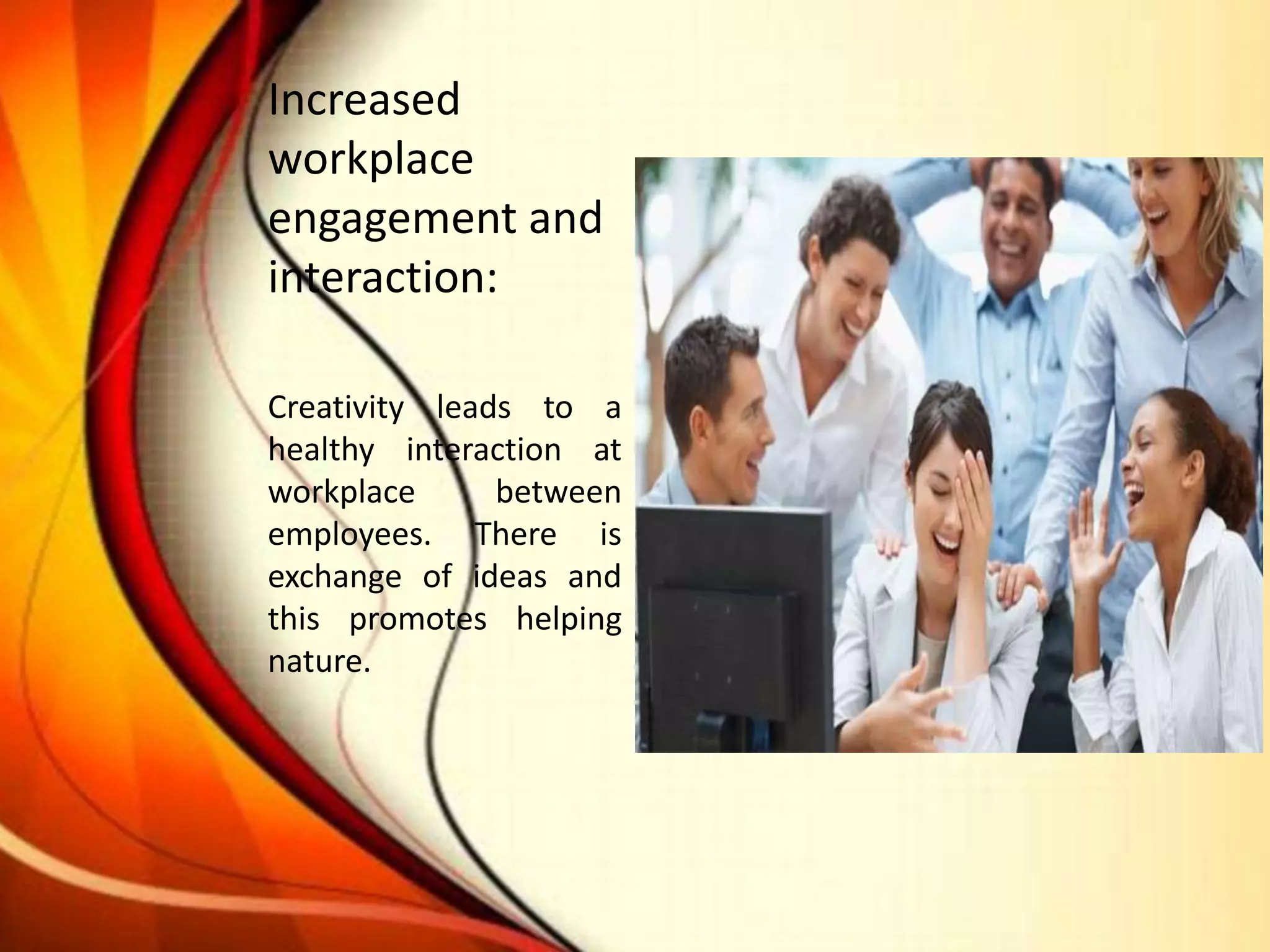 Increased workplace engagement and interaction:

Creativity leads to a healthy interaction at workplace between employees. There is exchange of ideas and this promotes helping nature.